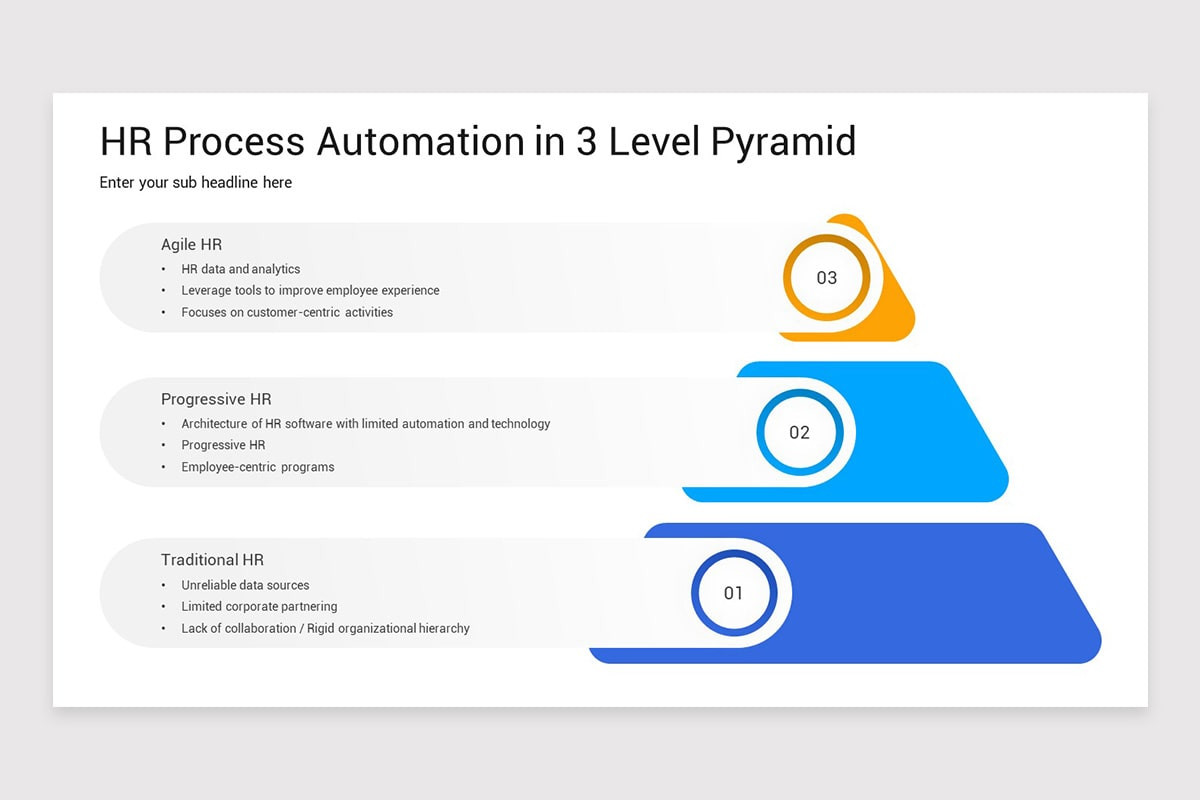 HR Process Automation in 3 Level Pyramid

Enter your sub headline here

Agile HR
• HR data and analytics
• Leverage tools to improve employee experience
• Focuses on customer-centric activities

03

Progressive HR
• Architecture of HR software with limited automation and technology
• Progressive HR
• Employee-centric programs

02

Traditional HR
• Unreliable data sources
• Limited corporate partnering
• Lack of collaboration / Rigid organizational hierarchy

01